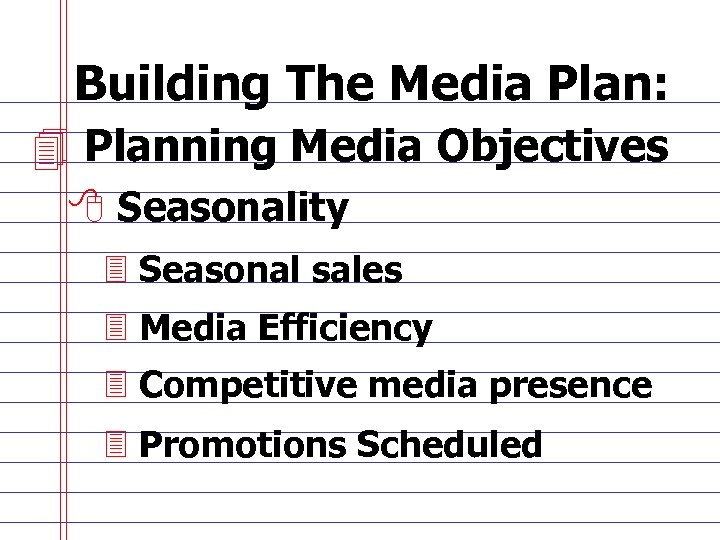 Building The Media Plan:

Planning Media Objectives

Seasonality

Seasonal sales

Media Efficiency

Competitive media presence

Promotions Scheduled